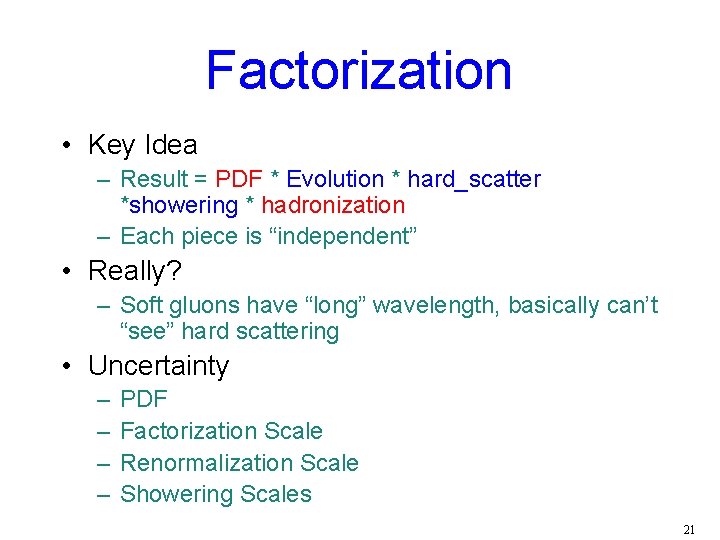 Factorization

• Key Idea
– Result = PDF * Evolution * hard_scatter *showering * hadronization
– Each piece is “independent”

• Really?
– Soft gluons have “long” wavelength, basically can’t “see” hard scattering

• Uncertainty
– PDF
– Factorization Scale
– Renormalization Scale
– Showering Scales

21